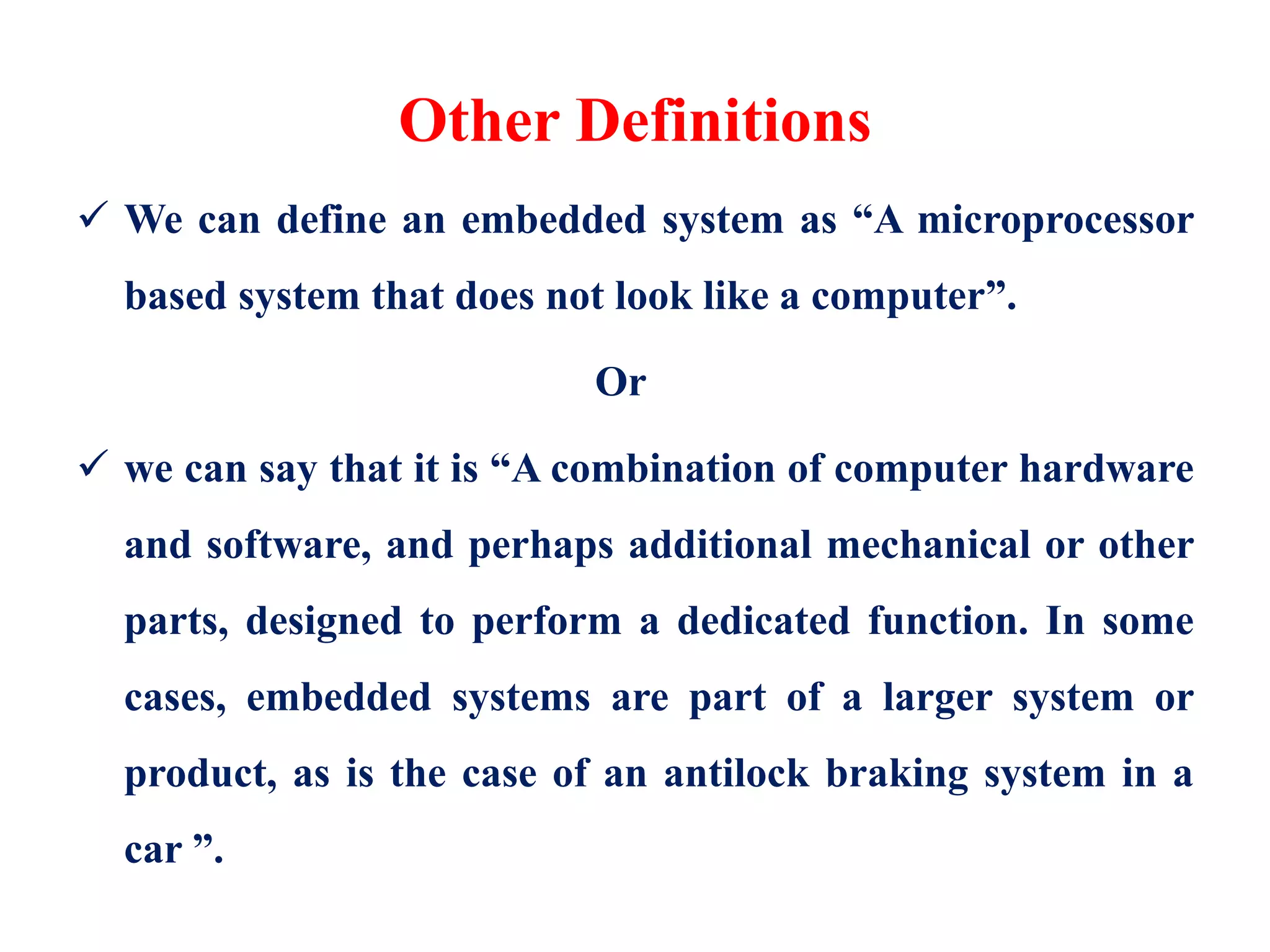 Other Definitions

✓ We can define an embedded system as “A microprocessor based system that does not look like a computer”.

Or

✓ we can say that it is “A combination of computer hardware and software, and perhaps additional mechanical or other parts, designed to perform a dedicated function. In some cases, embedded systems are part of a larger system or product, as is the case of an antilock braking system in a car ”.